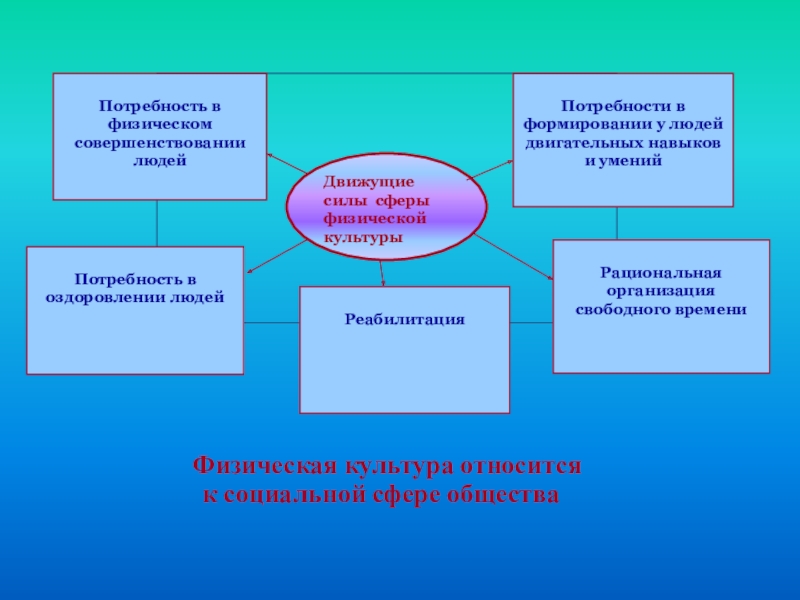 Потребность в физическом совершенствовании людей

Потребности в формировании у людей двигательных навыков и умений

Движущие силы сферы физической культуры

Потребность в оздоровлении людей

Реабилитация

Рациональная организация свободного времени

Физическая культура относится к социальной сфере общества